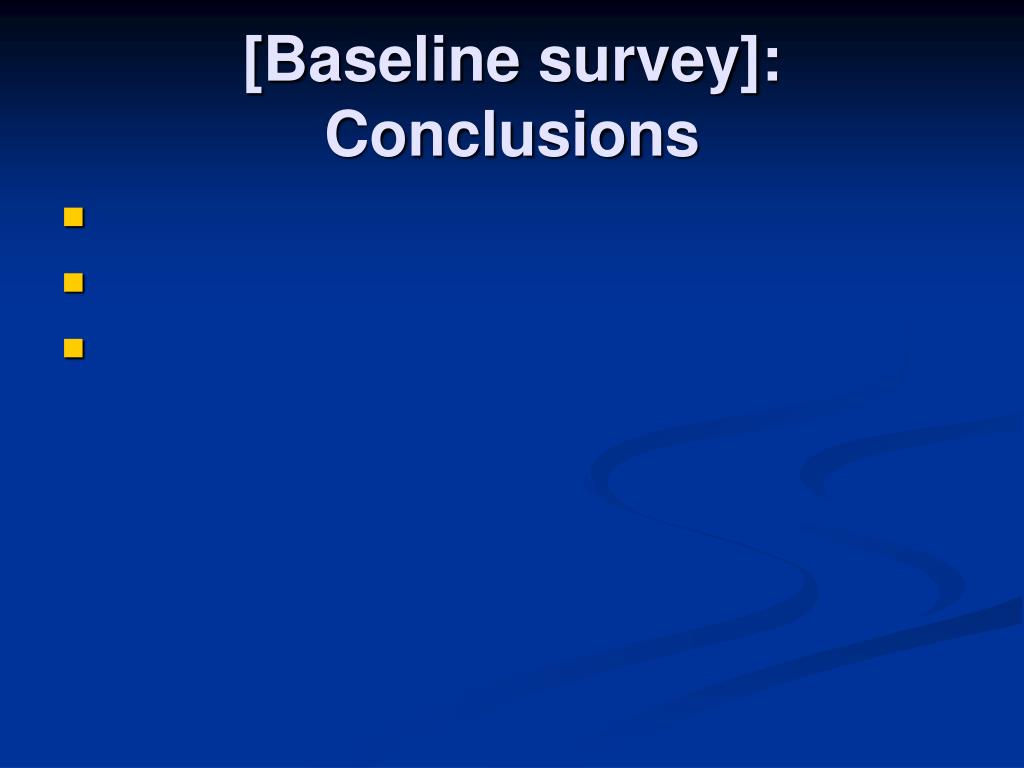 [Baseline survey]: Conclusions